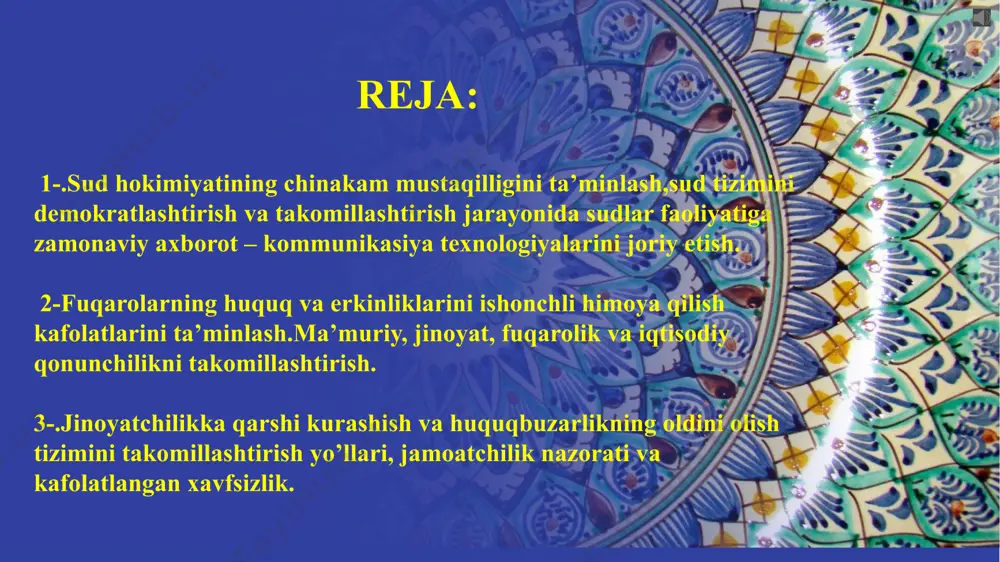 REJA:

1-.Sud hokimiyatining chinakam mustaqilligini ta’minlash,sud tizimini demokratlashtirish va takomillashtirish jarayonida sudlar faoliyatiga zamonaviy axborot – kommunikasiya texnologiyalarini joriy etish.

2-Fuqarolarning huquq va erkinliklarini ishonchli himoya qilish kafolatlarini ta’minlash.Ma’muriy, jinoyat, fuqarolik va iqtisodiy qonunchilikni takomillashtirish.

3-.Jinoyatchilikka qarshi kurashish va huquqbuzarlikning oldini olish tizimini takomillashtirish yo’llari, jamoatchilik nazorati va kafolatlangan xavfsizlik.